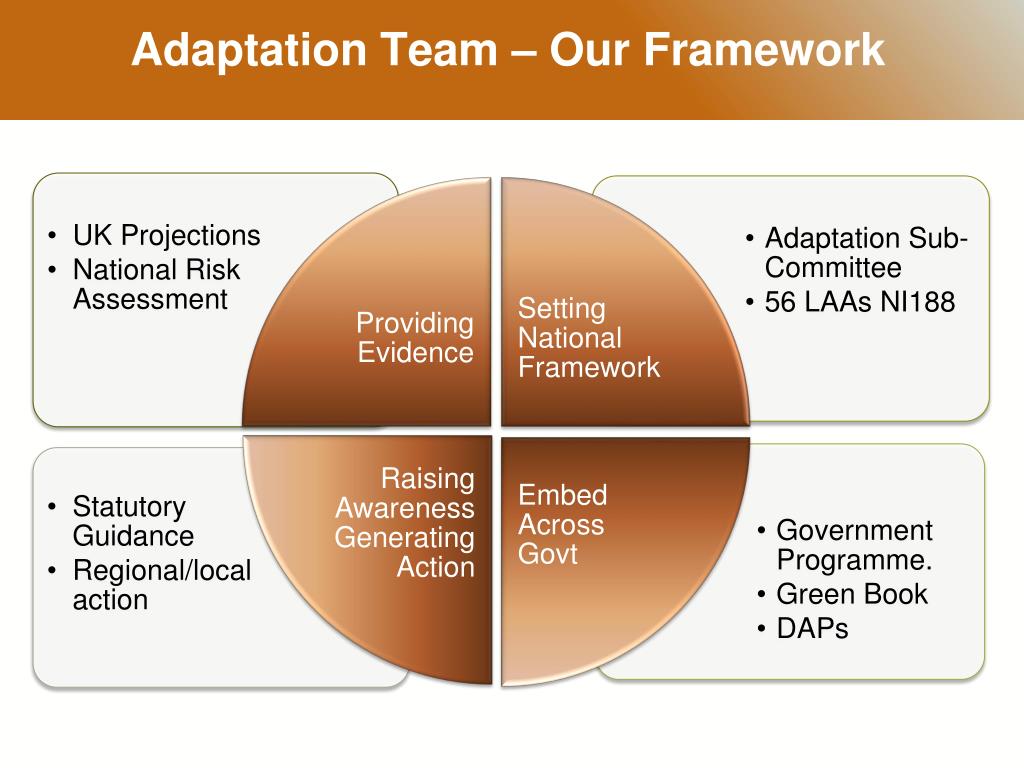 Adaptation Team – Our Framework

• UK Projections
• National Risk Assessment

Providing Evidence

Setting National Framework

• Adaptation Sub-Committee
• 56 LAAs NI188

• Statutory Guidance
• Regional/local action

Raising Awareness Generating Action

Embed Across Govt

• Government Programme.
• Green Book
• DAPs